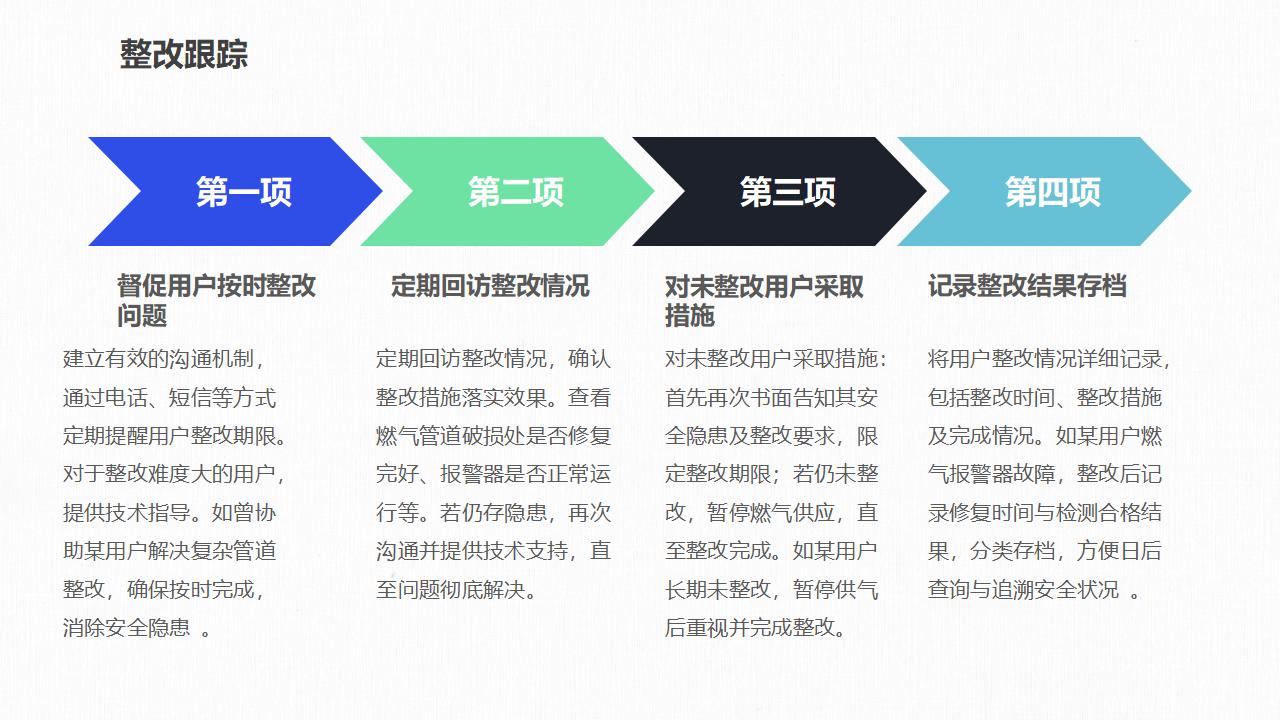 整改跟踪

第一项

第二项

第三项

第四项

督促用户按时整改问题

建立有效的沟通机制，通过电话、短信等方式定期提醒用户整改期限。对于整改难度大的用户，提供技术指导。如曾协助某用户解决复杂管道整改，确保按时完成，消除安全隐患 。

定期回访整改情况

定期回访整改情况，确认整改措施落实效果。查看燃气管道破损处是否修复完好、报警器是否正常运行等。若仍存隐患，再次沟通并提供技术支持，直至问题彻底解决。

对未整改用户采取措施

对未整改用户采取措施：首先再次书面告知其安全隐患及整改要求，限定整改期限；若仍未整改，暂停燃气供应，直至整改完成。如某用户长期未整改，暂停供气后重视并完成整改。

记录整改结果存档

将用户整改情况详细记录，包括整改时间、整改措施及完成情况。如某用户燃气报警器故障，整改后记录修复时间与检测合格结果，分类存档，方便日后查询与追溯安全状况 。